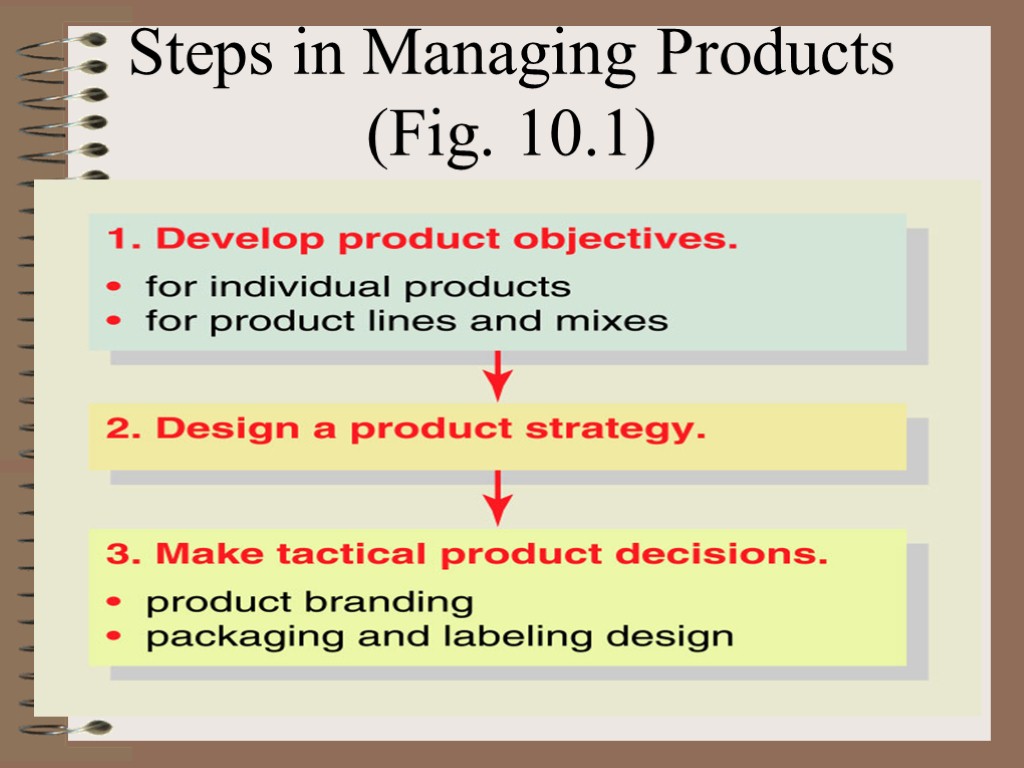 Steps in Managing Products (Fig. 10.1)

1. Develop product objectives.
• for individual products
• for product lines and mixes

2. Design a product strategy.

3. Make tactical product decisions.
• product branding
• packaging and labeling design